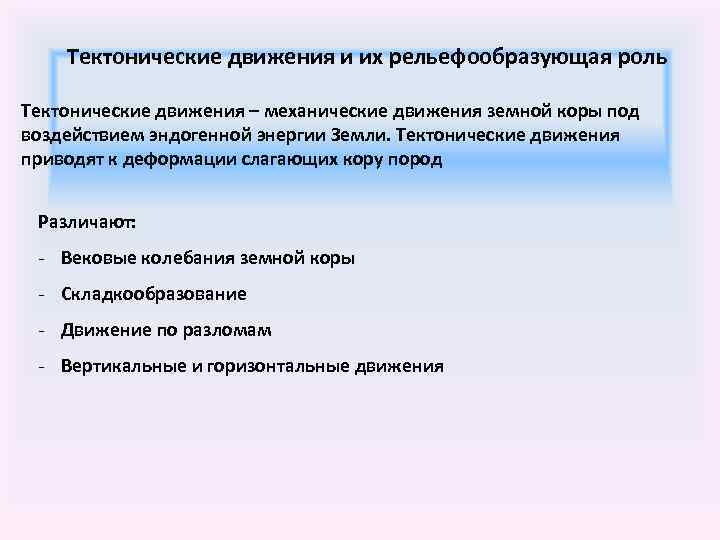 Тектонические движения и их рельефообразующая роль

Тектонические движения – механические движения земной коры под воздействием эндогенной энергии Земли. Тектонические движения приводят к деформации слагающих кору пород

Различают:

- Вековые колебания земной коры
- Складкообразование
- Движение по разломам
- Вертикальные и горизонтальные движения